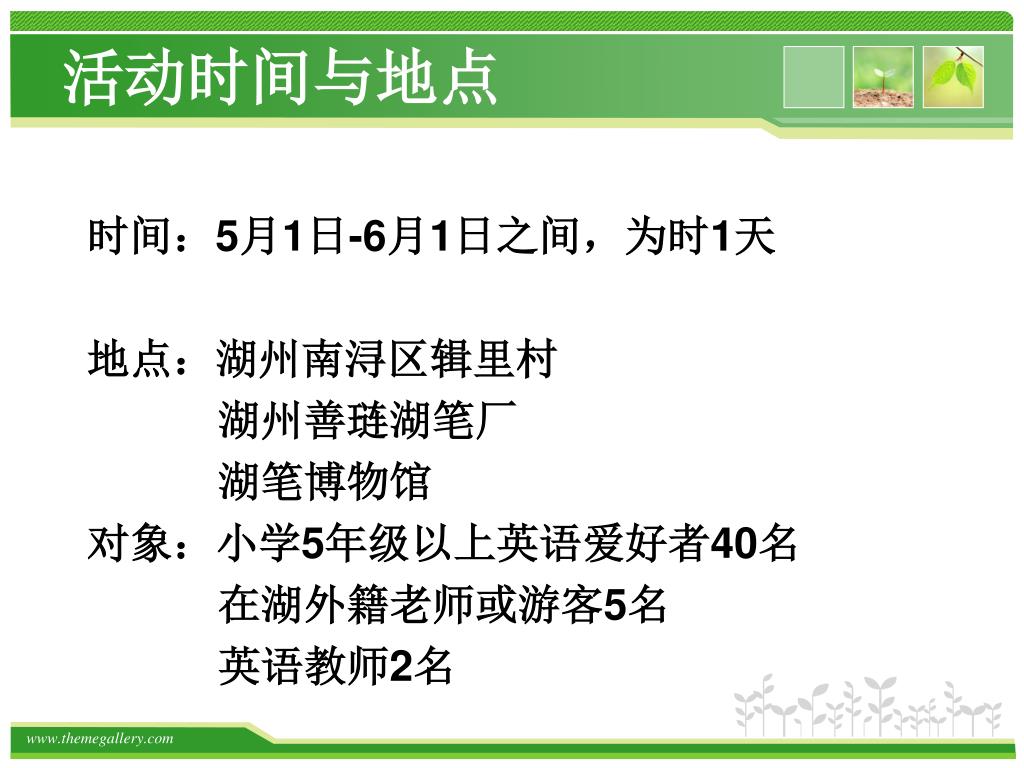 活动时间与地点

时间：5月1日-6月1日之间，为时1天

地点：湖州南浔区辑里村
湖州善琏湖笔厂
湖笔博物馆
对象：小学5年级以上英语爱好者40名
在湖外籍老师或游客5名
英语教师2名

www.themegallery.com